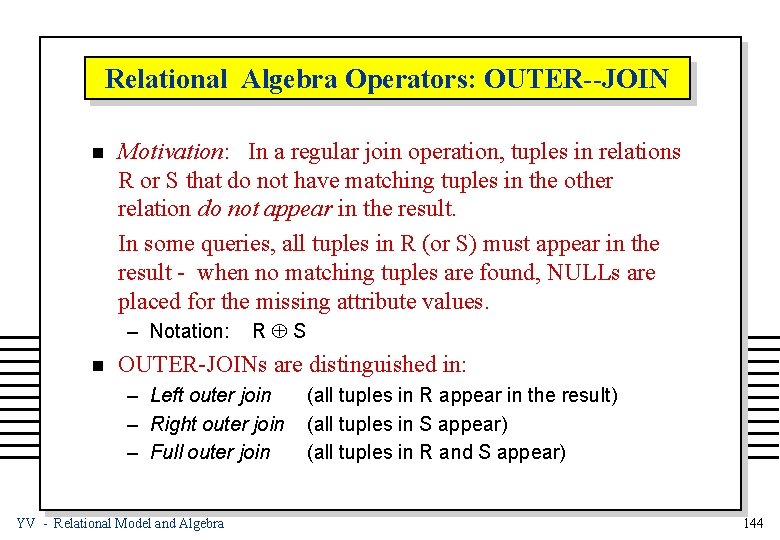 Relational Algebra Operators: OUTER--JOIN

Motivation: In a regular join operation, tuples in relations R or S that do not have matching tuples in the other relation do not appear in the result.

In some queries, all tuples in R (or S) must appear in the result - when no matching tuples are found, NULLs are placed for the missing attribute values.

– Notation: R $\oplus$ S

OUTER-JOINs are distinguished in:

– Left outer join (all tuples in R appear in the result)
– Right outer join (all tuples in S appear)
– Full outer join (all tuples in R and S appear)

YV - Relational Model and Algebra

144